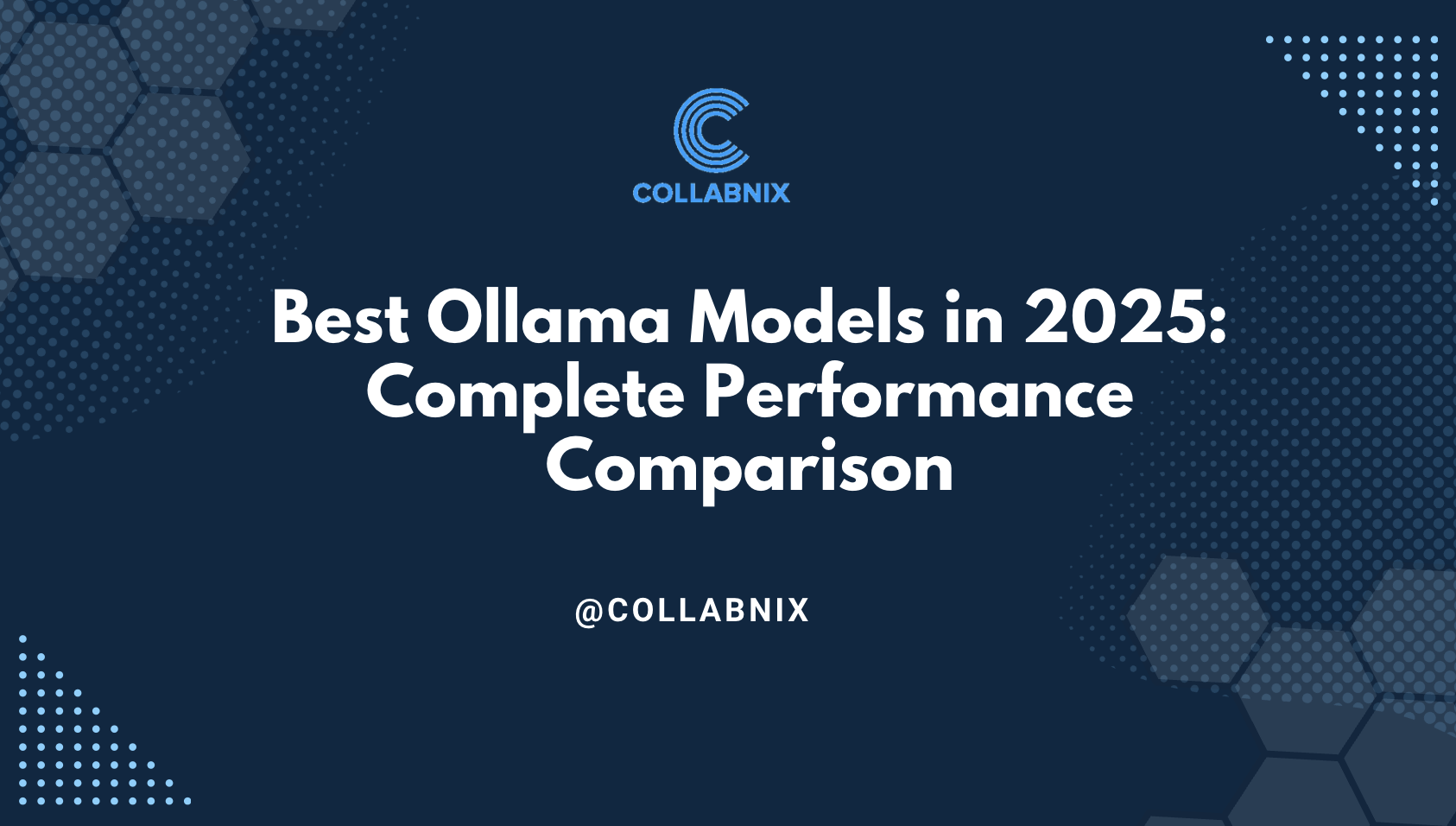 COLLABNIX

Best Ollama Models in 2025: Complete Performance Comparison

@COLLABNIX